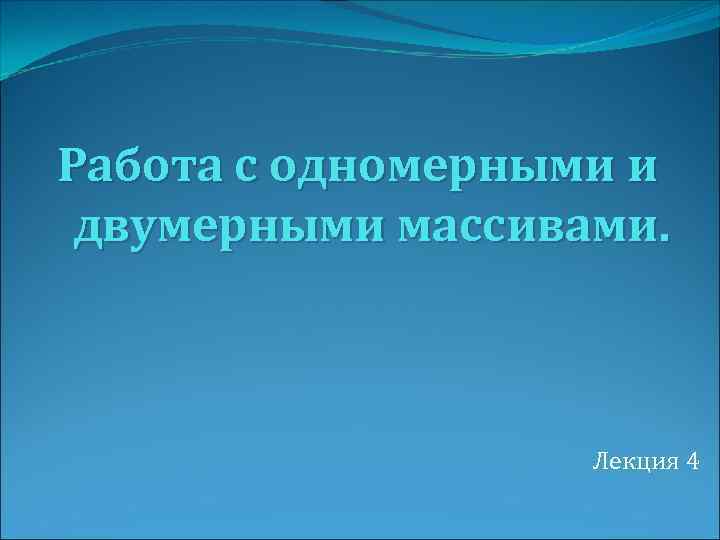 Работа с одномерными и двумерными массивами.

Лекция 4